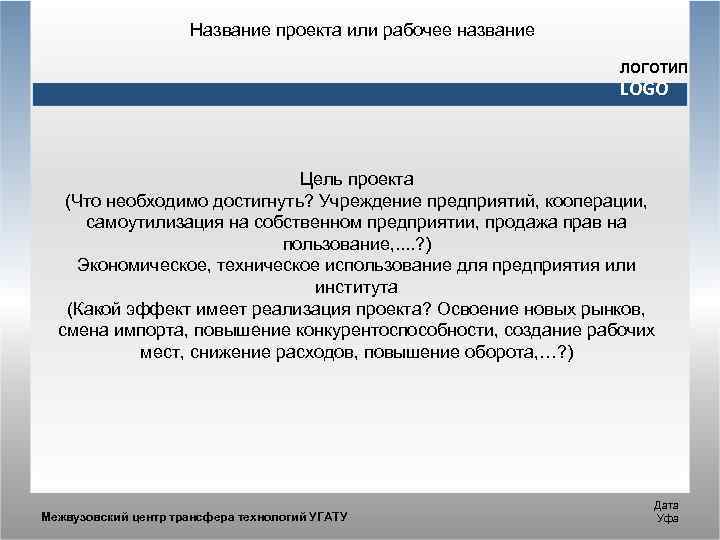 Название проекта или рабочее название

логотип
LOGO

Цель проекта
(Что необходимо достигнуть? Учреждение предприятий, кооперации, самоутилизация на собственном предприятии, продажа прав на пользование,....?)
Экономическое, техническое использование для предприятия или института
(Какой эффект имеет реализация проекта? Освоение новых рынков, смена импорта, повышение конкурентоспособности, создание рабочих мест, снижение расходов, повышение оборота,…?)

Межвузовский центр трансфера технологий УГАТУ

Дата
Уфа